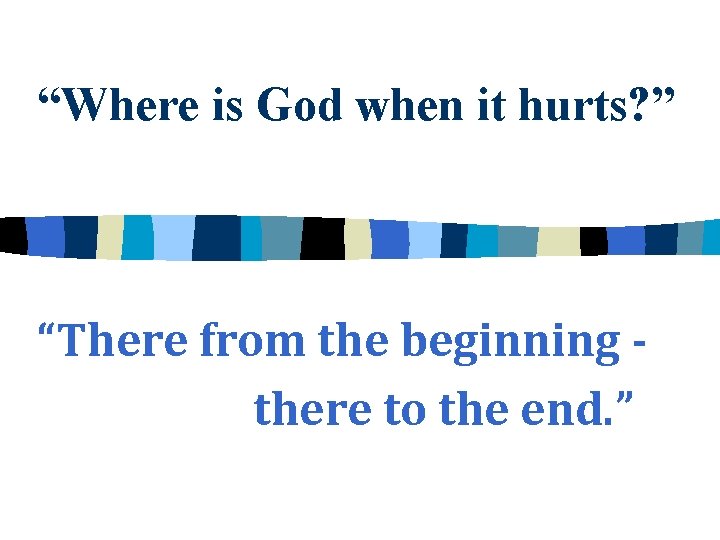 “Where is God when it hurts?”

“There from the beginning - there to the end.”